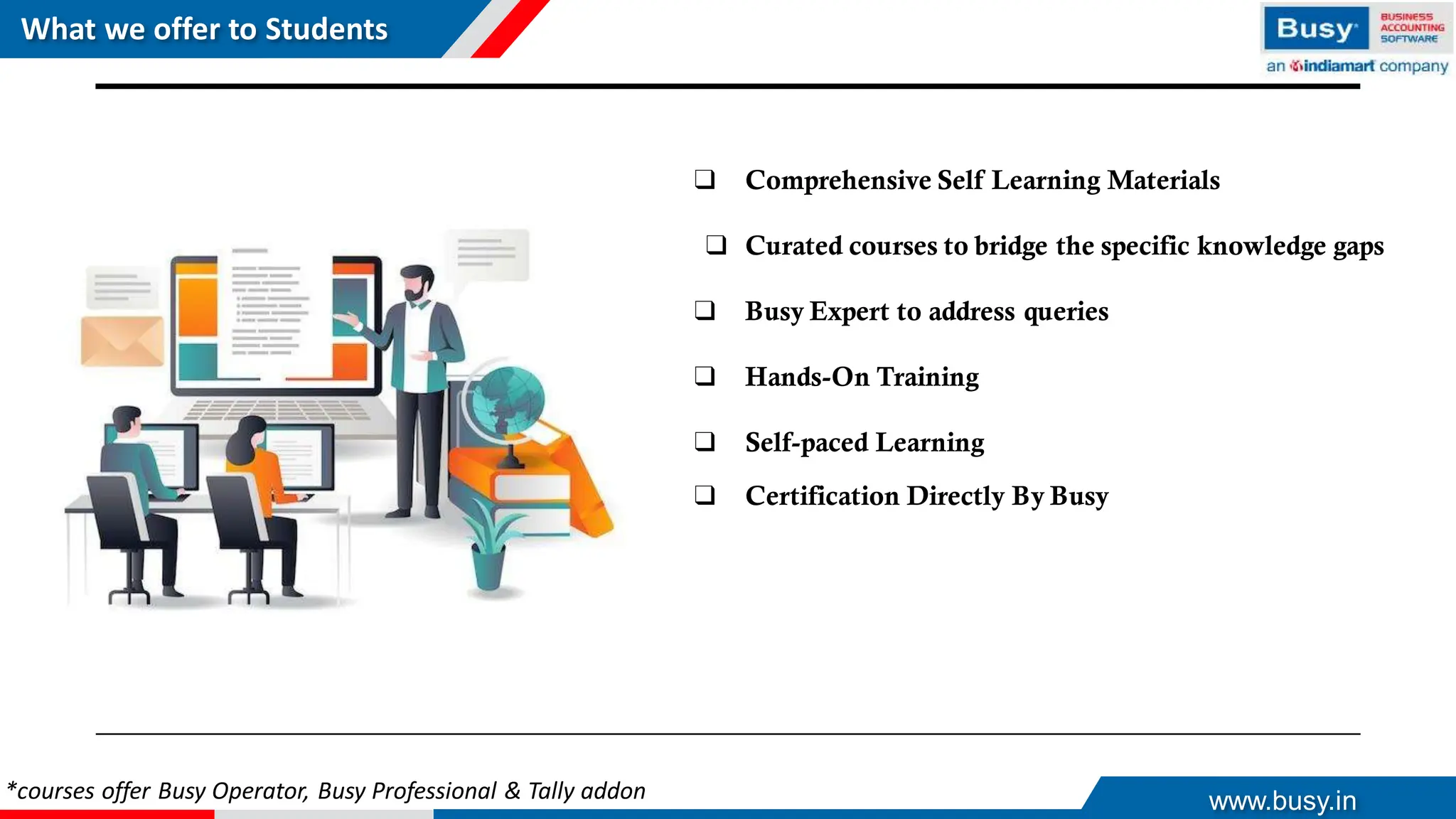 What we offer to Students

Busy BUSINESS ACCOUNTING SOFTWARE
an indiamart company

❑ Comprehensive Self Learning Materials

❑ Curated courses to bridge the specific knowledge gaps

❑ Busy Expert to address queries

❑ Hands-On Training

❑ Self-paced Learning

❑ Certification Directly By Busy

*courses offer Busy Operator, Busy Professional & Tally addon

www.busy.in